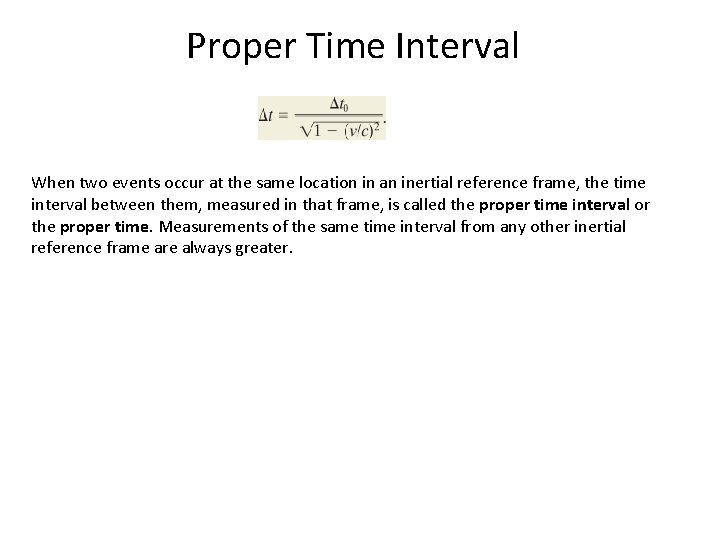 Proper Time Interval

$\Delta t = \frac{\Delta t_0}{\sqrt{1 - (v/c)^2}}.$

When two events occur at the same location in an inertial reference frame, the time interval between them, measured in that frame, is called the proper time interval or the proper time. Measurements of the same time interval from any other inertial reference frame are always greater.